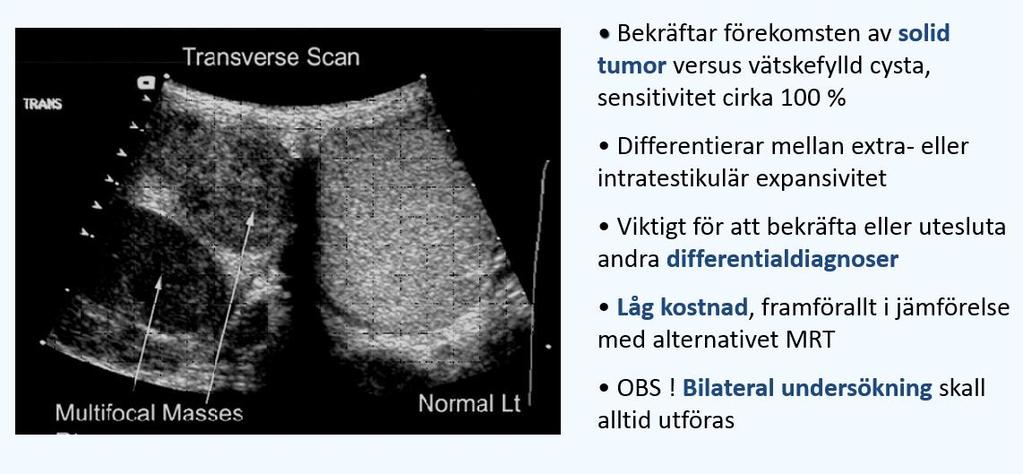 Transverse Scan

TRANS

Multifocal Masses

Normal Lt

• Bekräftar förekomsten av solid tumor versus vätskefylld cysta, sensitivitet cirka 100 %

• Differentierar mellan extra- eller intratestikulär expansivitet

• Viktigt för att bekräfta eller utesluta andra differentialdiagnoser

• Låg kostnad, framförallt i jämförelse med alternativet MRT

• OBS ! Bilateral undersökning skall alltid utföras